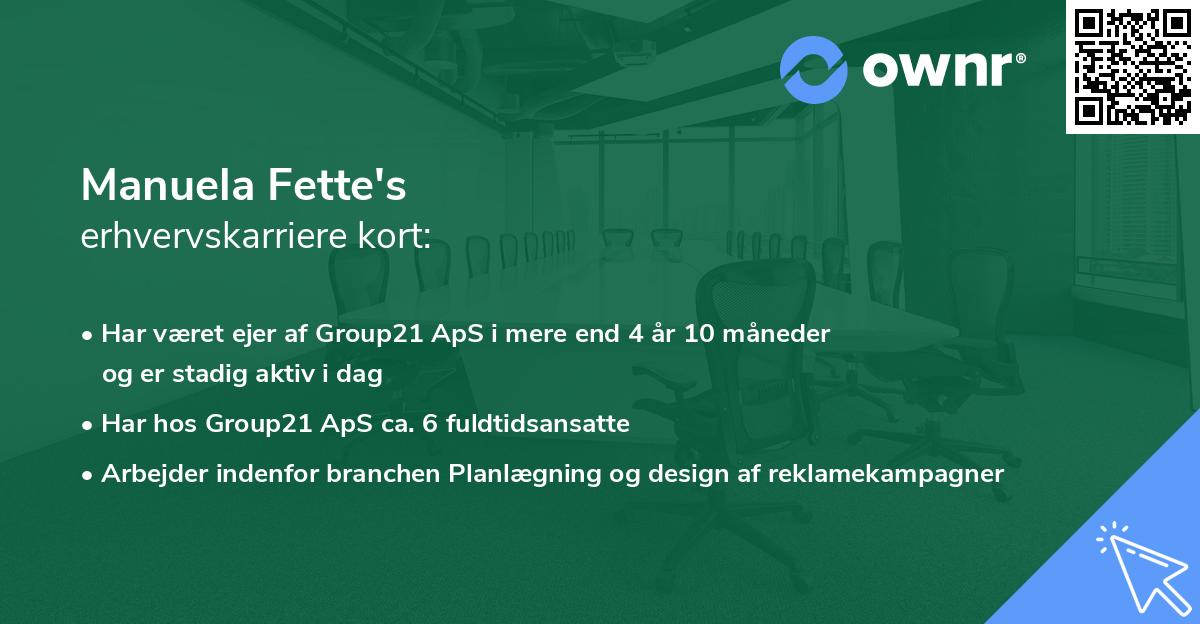 ownr®

Manuela Fette's
erhvervskarriere kort:

• Har været ejer af Group21 ApS i mere end 4 år 10 måneder og er stadig aktiv i dag
• Har hos Group21 ApS ca. 6 fuldtidsansatte
• Arbejder indenfor branchen Planlægning og design af reklamekampagner